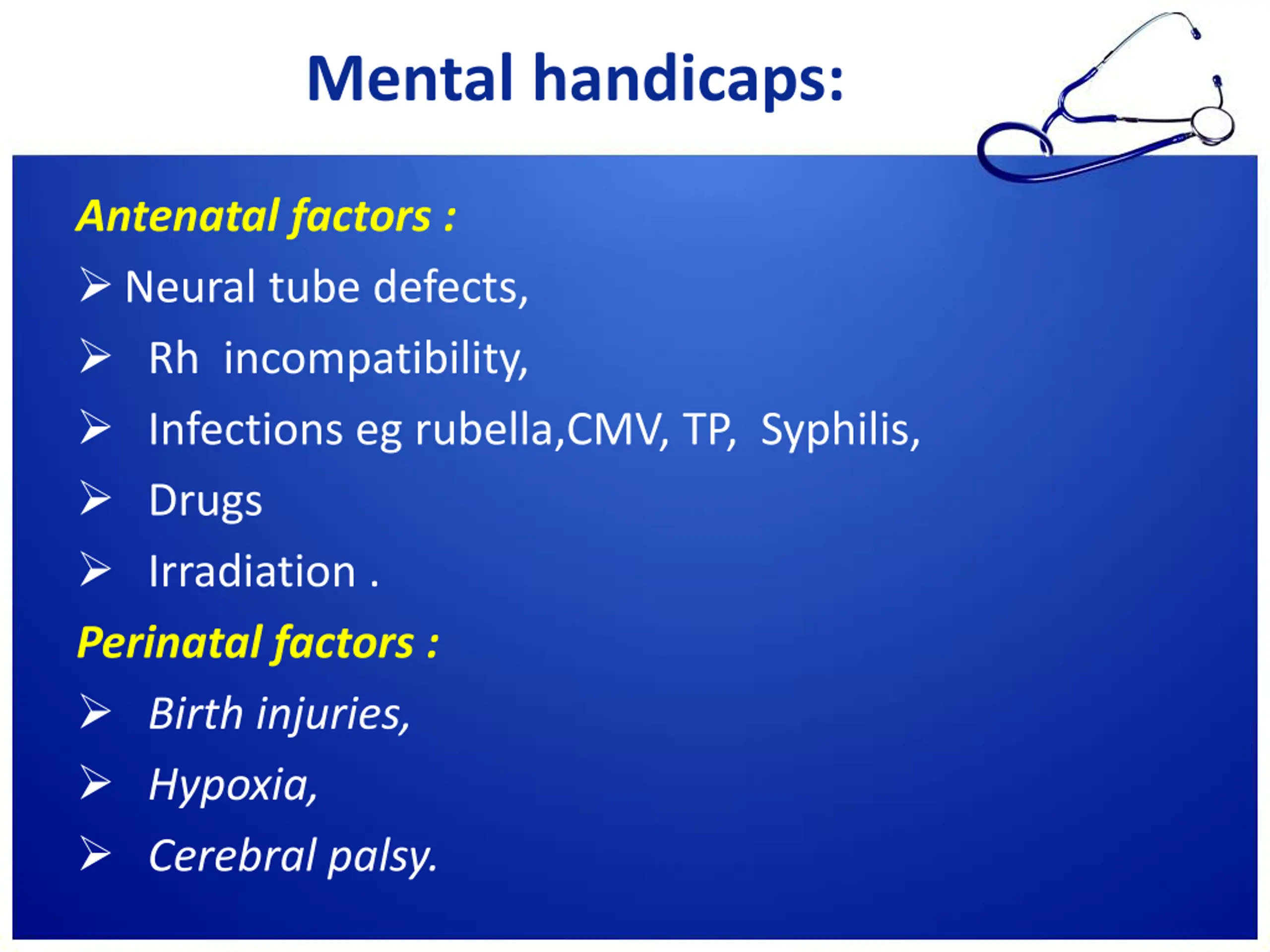 Mental handicaps:

Antenatal factors :

➢ Neural tube defects,

➢ Rh incompatibility,

➢ Infections eg rubella,CMV, TP, Syphilis,

➢ Drugs

➢ Irradiation .

Perinatal factors :

➢ Birth injuries,

➢ Hypoxia,

➢ Cerebral palsy.